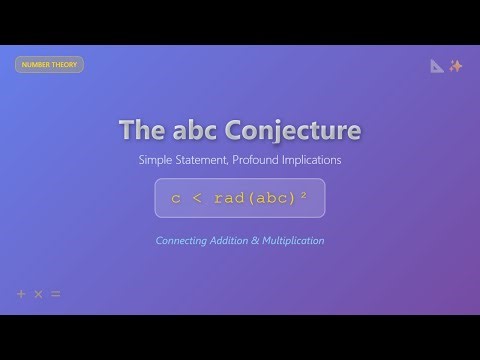 NUMBER THEORY

The abc Conjecture

Simple Statement, Profound Implications

$c < rad(abc)^2$

Connecting Addition & Multiplication

+ × =